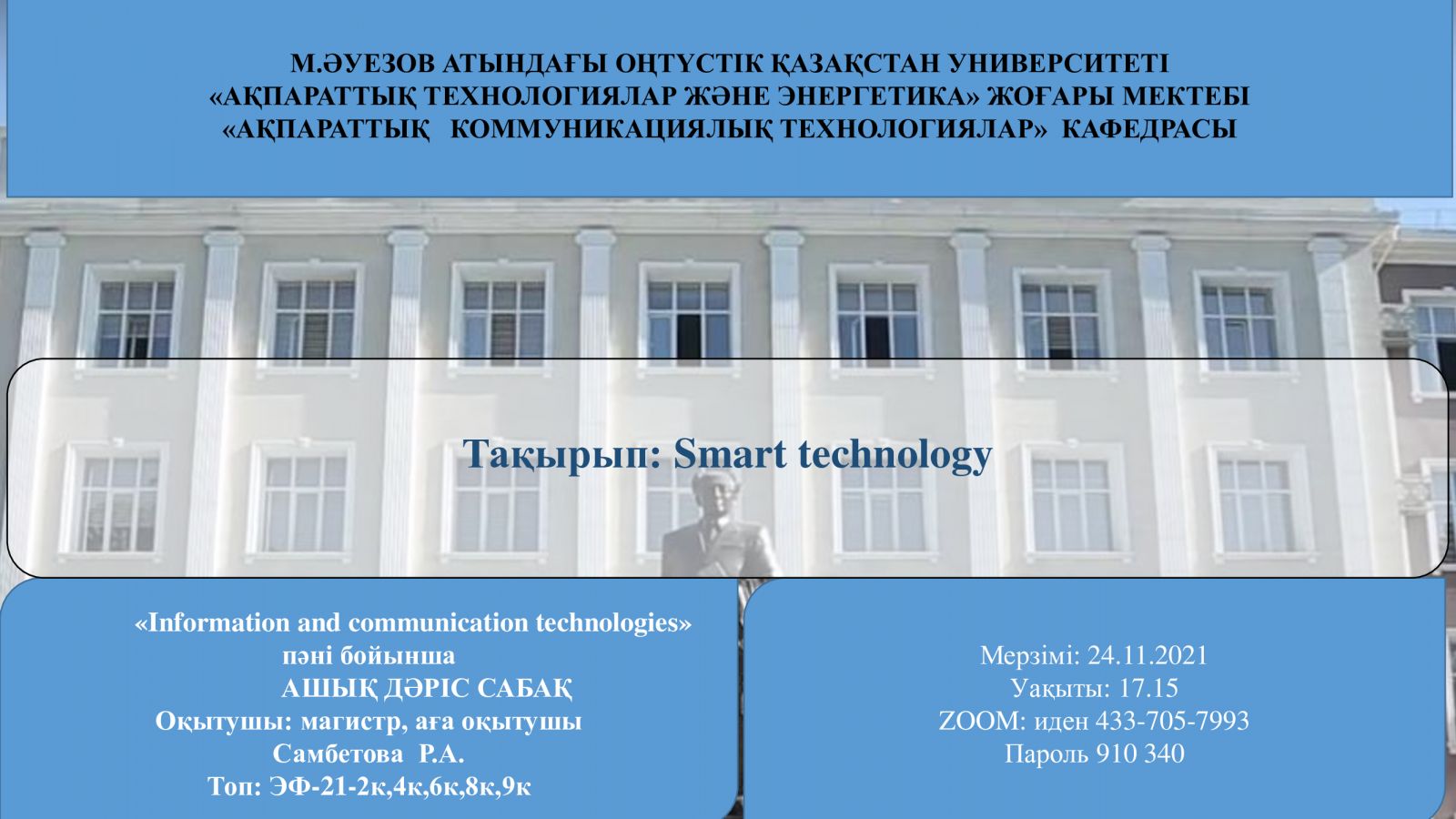 М.ӘУЕЗОВ АТЫНДАҒЫ ОҢТҮСТІК ҚАЗАҚСТАН УНИВЕРСИТЕТІ
«АҚПАРАТТЫҚ ТЕХНОЛОГИЯЛАР ЖӘНЕ ЭНЕРГЕТИКА» ЖОҒАРЫ МЕКТЕБІ
«АҚПАРАТТЫҚ КОММУНИКАЦИЯЛЫҚ ТЕХНОЛОГИЯЛАР» КАФЕДРАСЫ

Тақырып: Smart technology

«Information and communication technologies»
пәні бойынша
АШЫҚ ДӘРІС САБАҚ
Оқытушы: магистр, аға оқытушы
Самбетова Р.А.
Топ: ЭФ-21-2к,4к,6к,8к,9к

Мерзімі: 24.11.2021
Уақыты: 17.15
ZOOM: иден 433-705-7993
Пароль 910 340